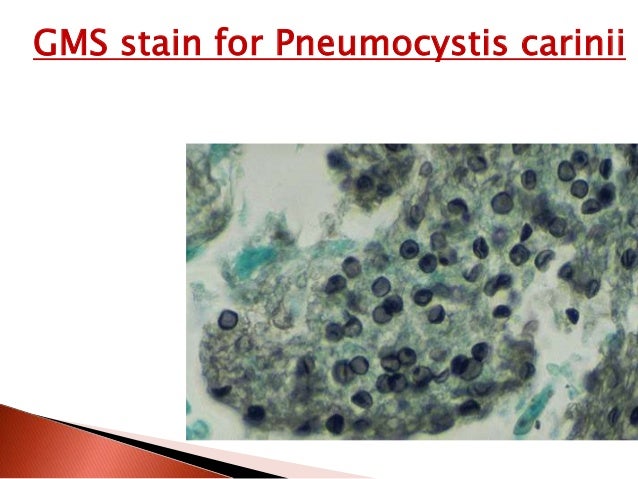 GMS stain for Pneumocystis carinii